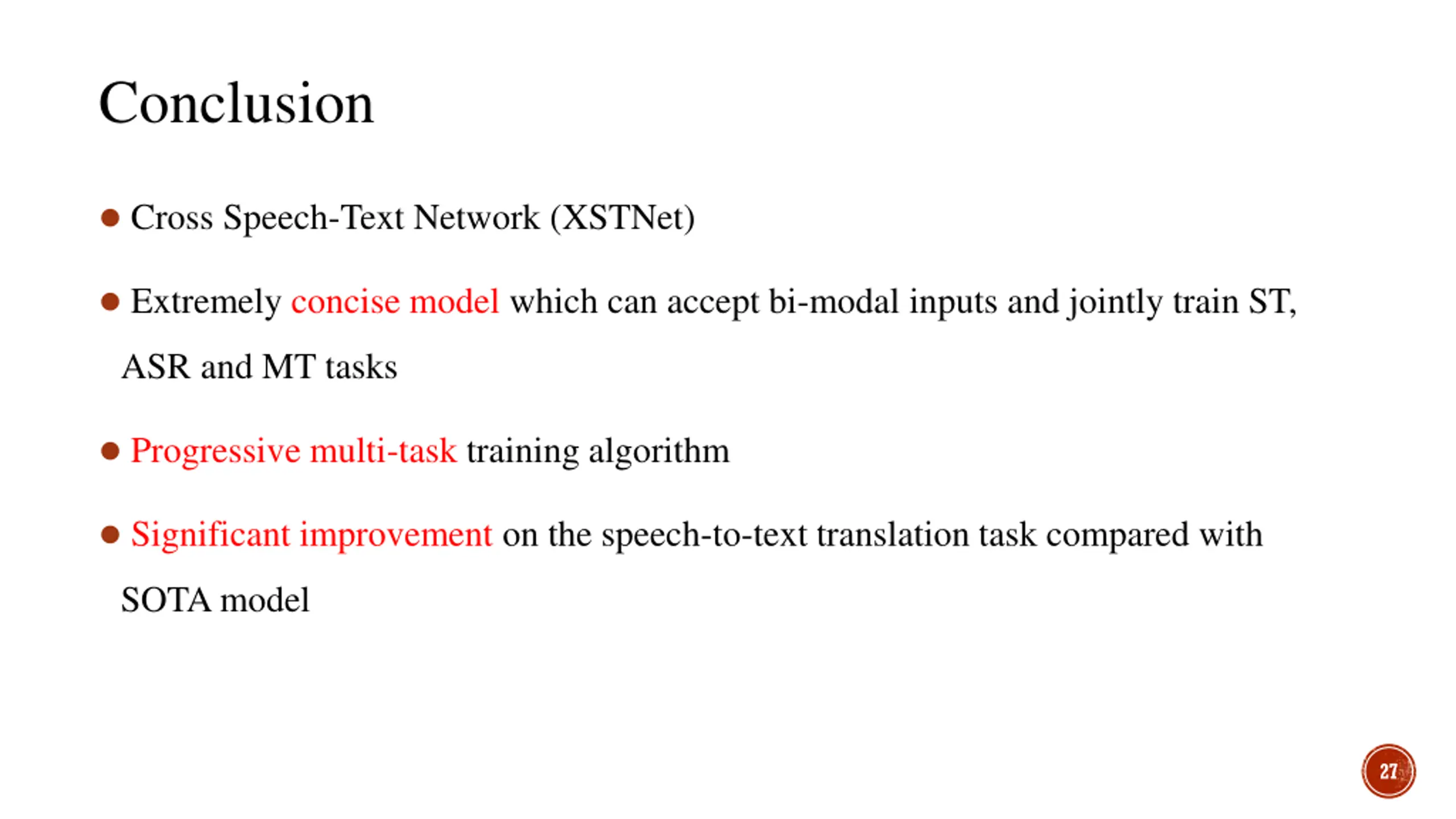 Conclusion

● Cross Speech-Text Network (XSTNet)

● Extremely concise model which can accept bi-modal inputs and jointly train ST, ASR and MT tasks

● Progressive multi-task training algorithm

● Significant improvement on the speech-to-text translation task compared with SOTA model

27